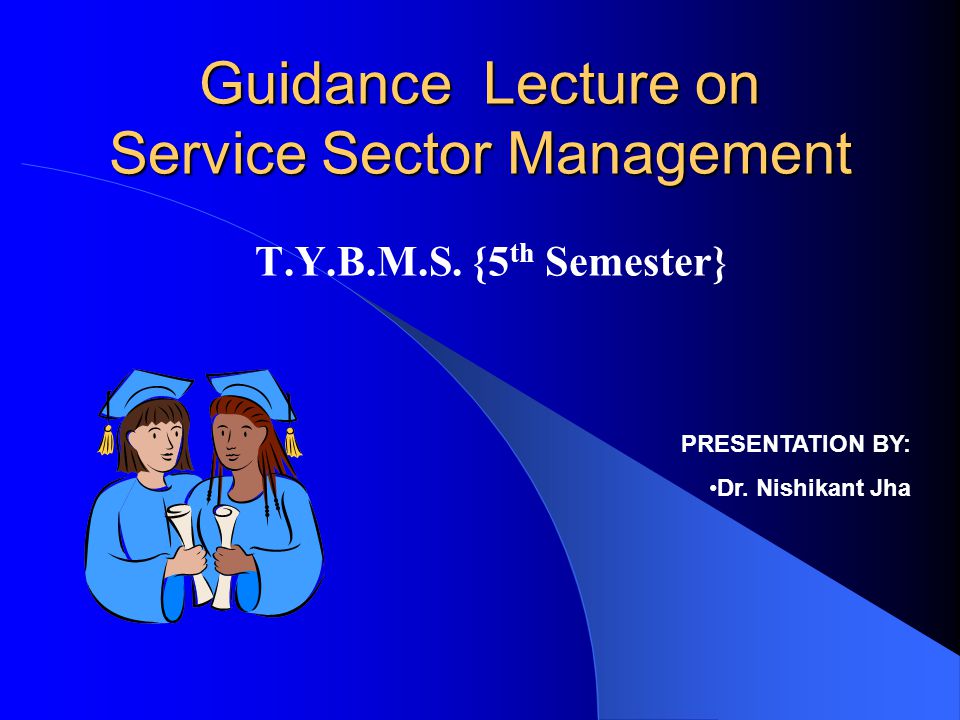 Guidance  Lecture on
Service Sector Management

T.Y.B.M.S. {5$^{th}$ Semester}

PRESENTATION BY:

•Dr. Nishikant Jha